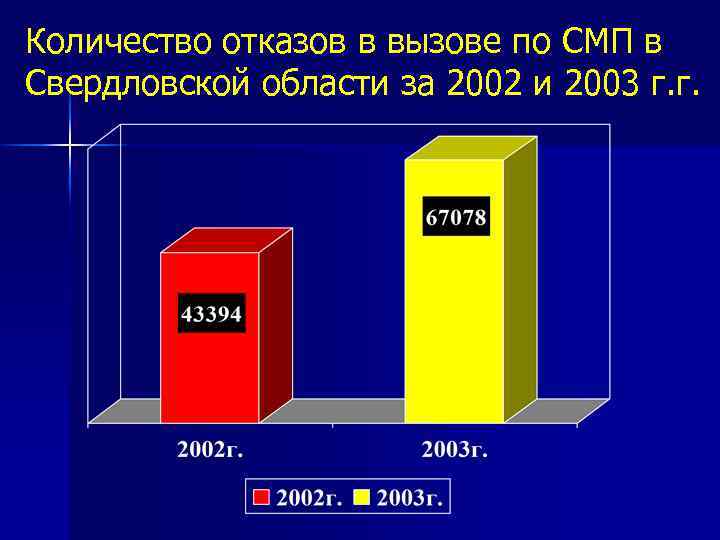 Количество отказов в вызове по СМП в Свердловской области за 2002 и 2003 г.г.

43394

67078

2002г.

2003г.

2002г. 2003г.